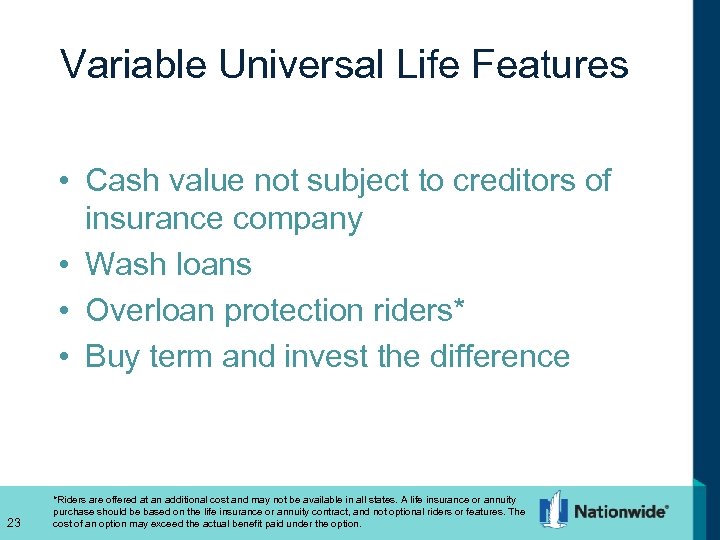 Variable Universal Life Features

• Cash value not subject to creditors of insurance company
• Wash loans
• Overloan protection riders*
• Buy term and invest the difference

23

*Riders are offered at an additional cost and may not be available in all states. A life insurance or annuity purchase should be based on the life insurance or annuity contract, and not optional riders or features. The cost of an option may exceed the actual benefit paid under the option.

Nationwide®